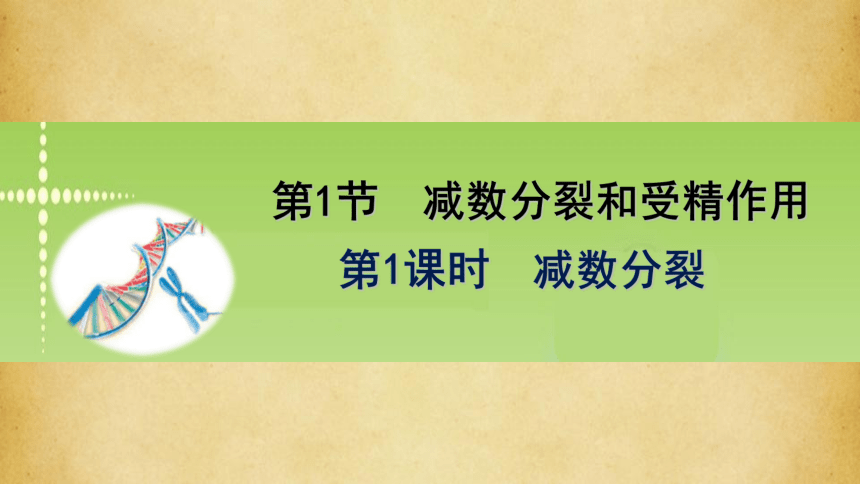 第1节　减数分裂和受精作用

第1课时　减数分裂